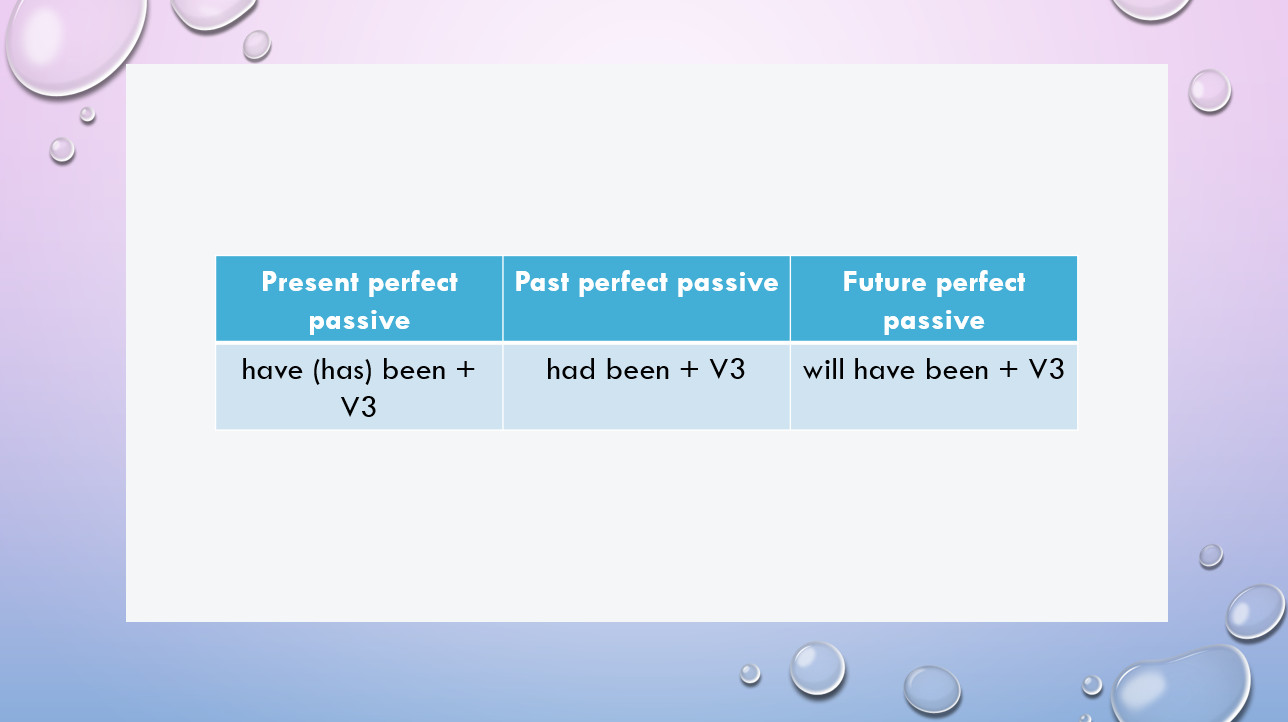 | Present perfect passive | Past perfect passive | Future perfect passive |
|---|---|---|
| have (has) been + V3 | had been + V3 | will have been + V3 |